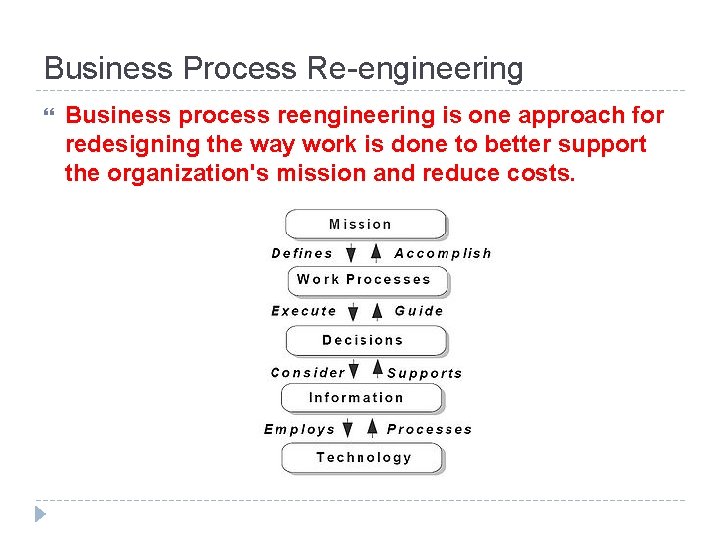 Business Process Re-engineering

Business process reengineering is one approach for redesigning the way work is done to better support the organization's mission and reduce costs.

Mission

Defines

Accomplish

Work Processes

Execute

Guide

Decisions

Consider

Supports

Information

Employs

Processes

Technology